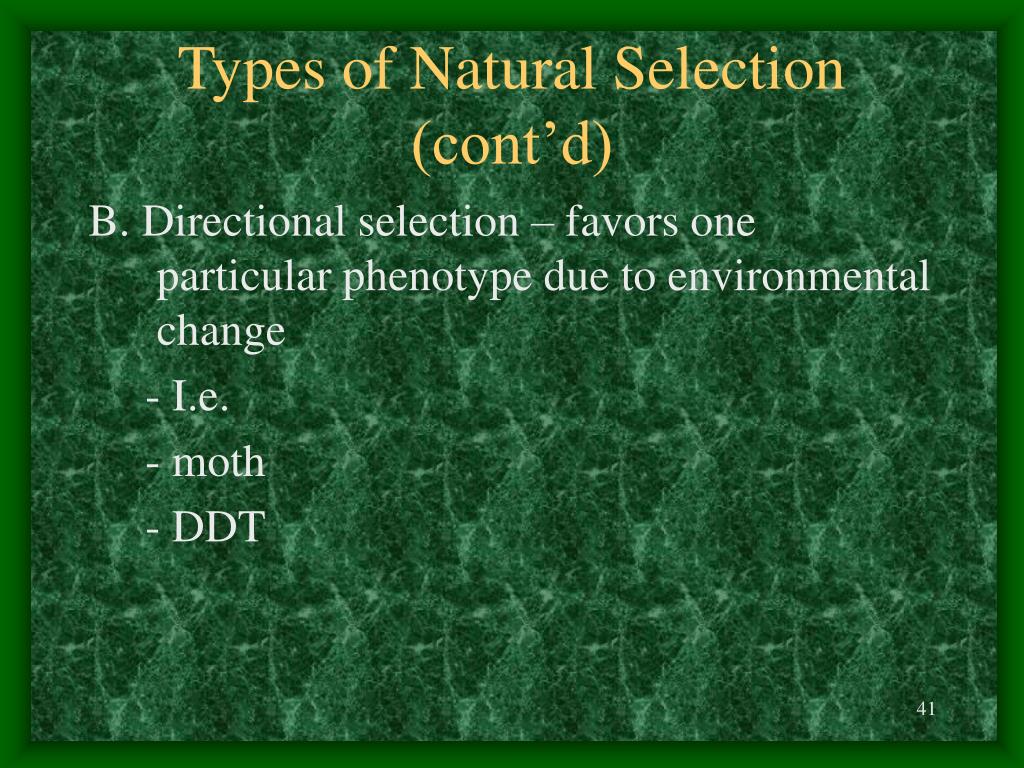 Types of Natural Selection (cont’d)

B. Directional selection – favors one particular phenotype due to environmental change

- I.e.

- moth

- DDT

41